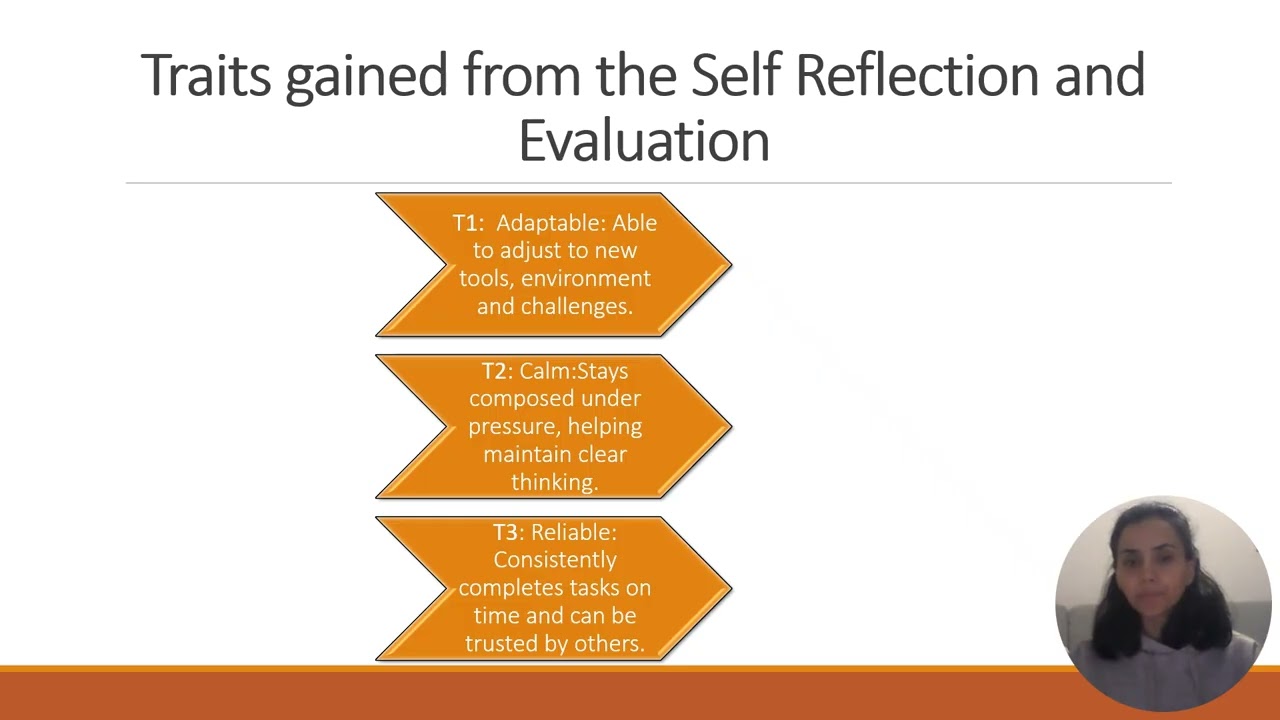 Traits gained from the Self Reflection and Evaluation

T1: Adaptable: Able to adjust to new tools, environment and challenges.

T2: Calm:Stays composed under pressure, helping maintain clear thinking.

T3: Reliable: Consistently completes tasks on time and can be trusted by others.